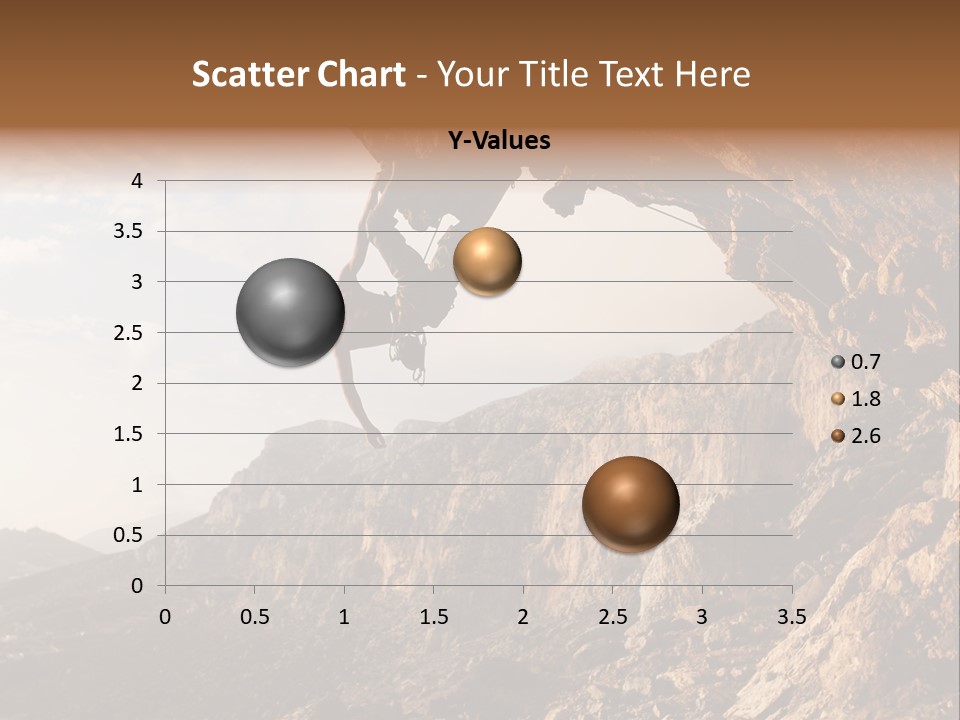 Scatter Chart - Your Title Text Here

Y-Values

4
3.5
3
2.5
2
1.5
1
0.5
0

0 0.5 1 1.5 2 2.5 3 3.5

0.7
1.8
2.6